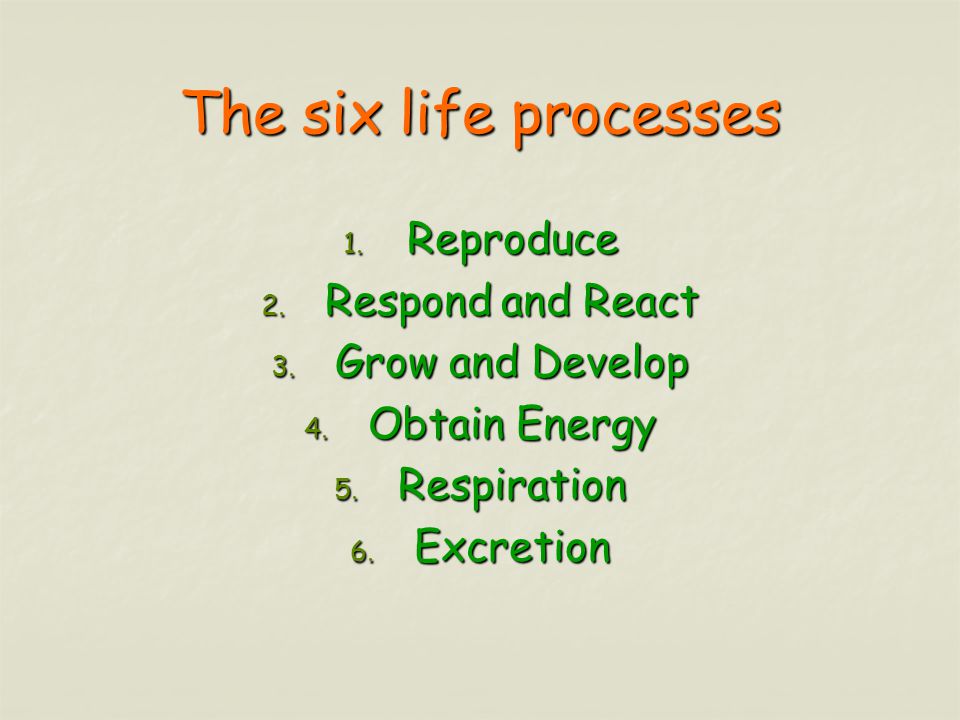 The six life processes

1. Reproduce
2. Respond and React
3. Grow and Develop
4. Obtain Energy
5. Respiration
6. Excretion